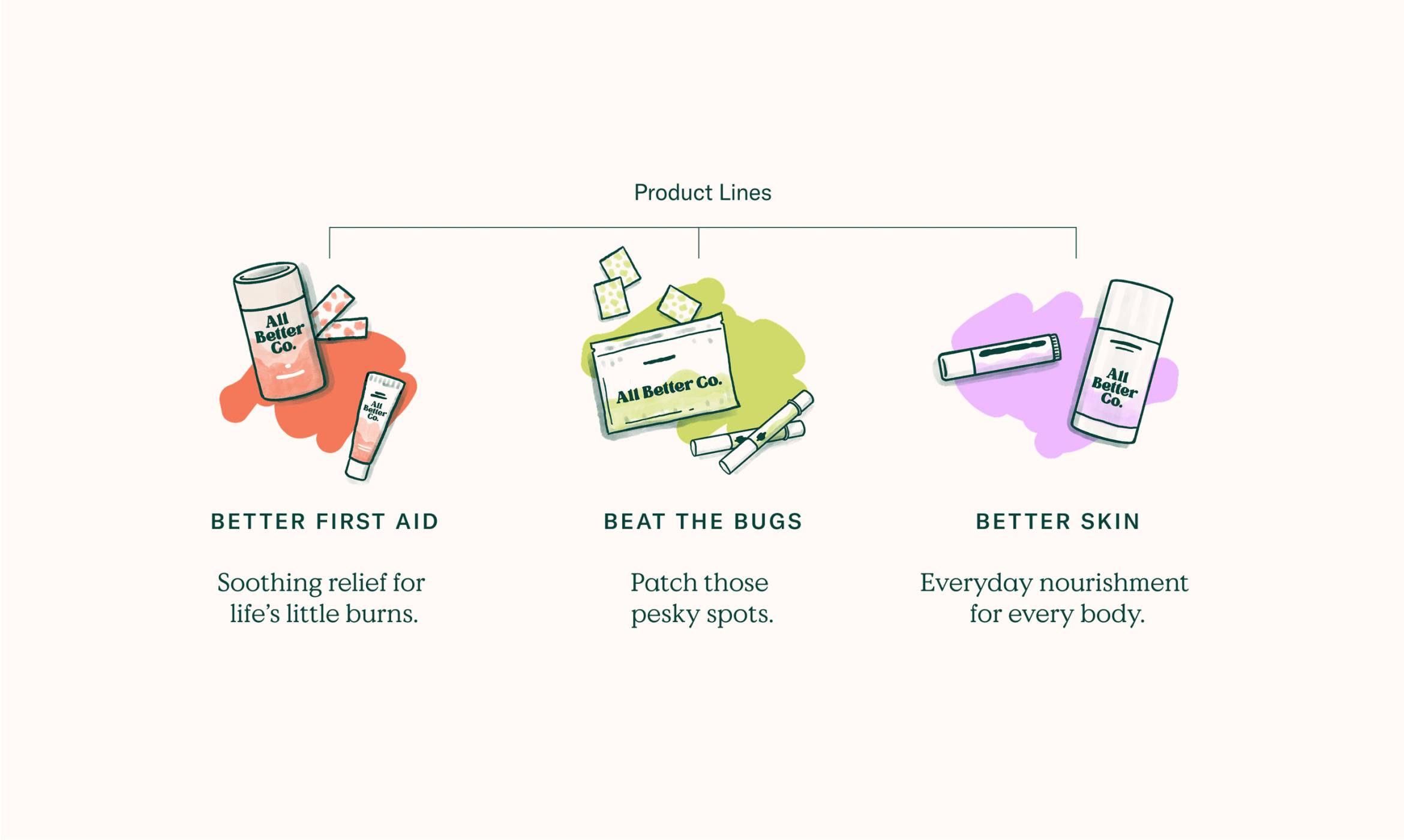 Product Lines

All Better Co.

All Better Co.

BETTER FIRST AID

Soothing relief for life's little burns.

All Better Co.

BEAT THE BUGS

Patch those pesky spots.

All Better Co.

BETTER SKIN

Everyday nourishment for every body.